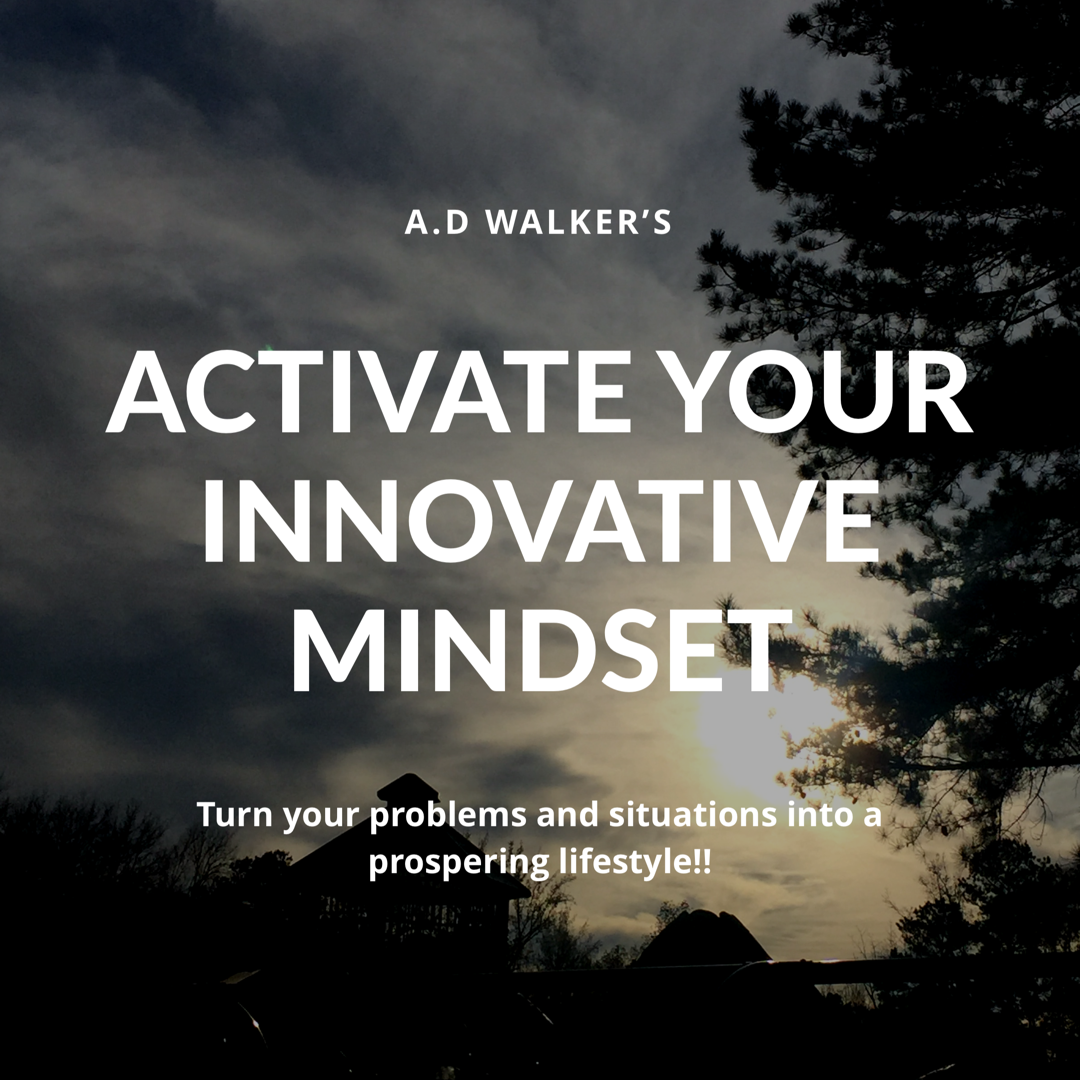 A.D WALKER'S

ACTIVATE YOUR INNOVATIVE MINDSET

Turn your problems and situations into a prospering lifestyle!!